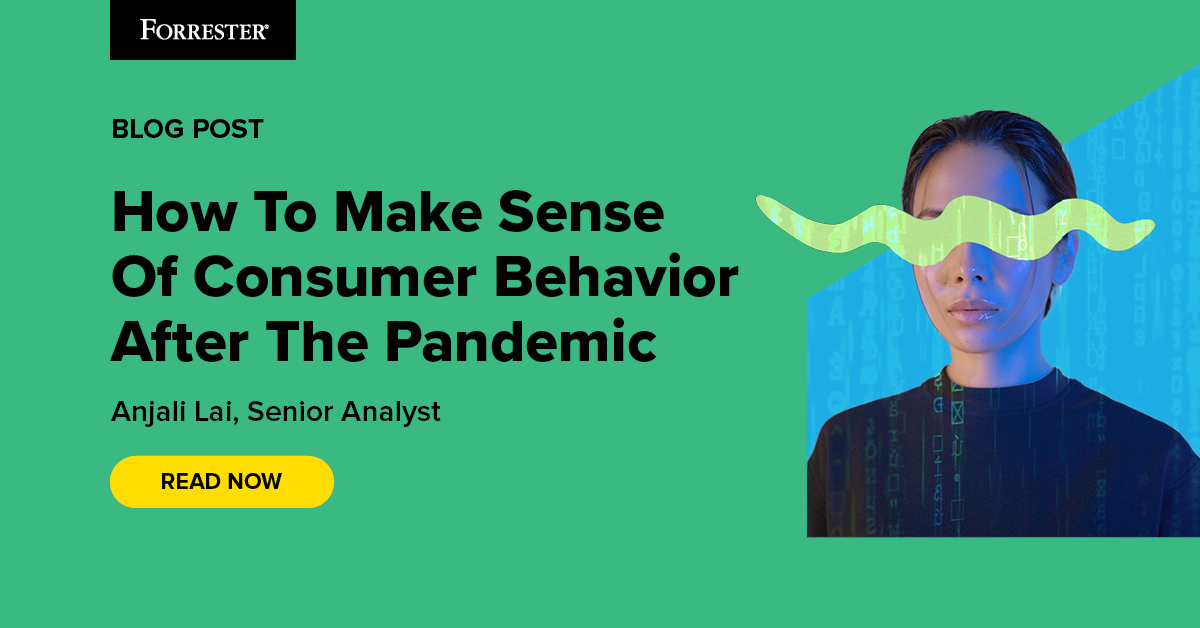 FORRESTER®

BLOG POST

How To Make Sense Of Consumer Behavior After The Pandemic

Anjali Lai, Senior Analyst

READ NOW